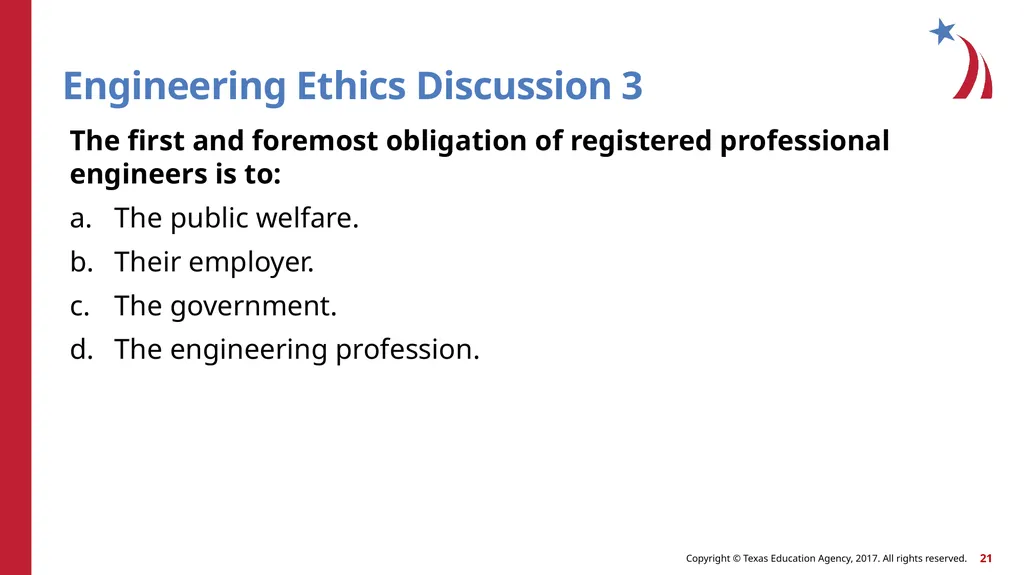 Engineering Ethics Discussion 3

The first and foremost obligation of registered professional engineers is to:

a. The public welfare.

b. Their employer.

c. The government.

d. The engineering profession.

Copyright © Texas Education Agency, 2017. All rights reserved. 21